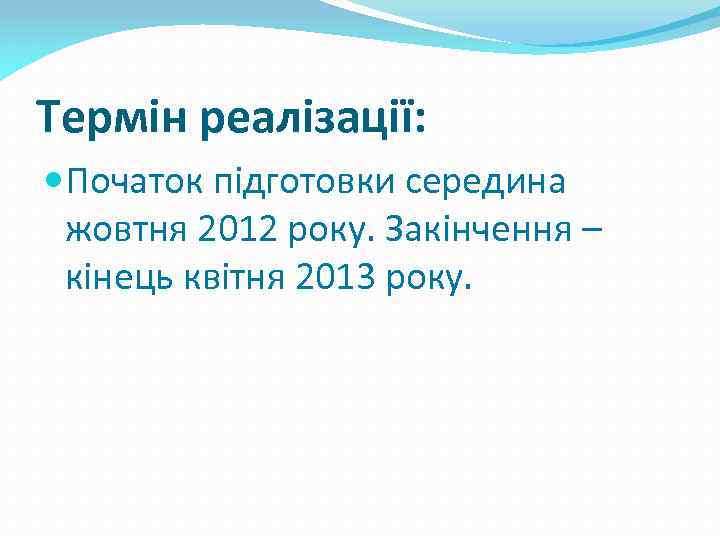 Термін реалізації:

Початок підготовки середина жовтня 2012 року. Закінчення – кінець квітня 2013 року.